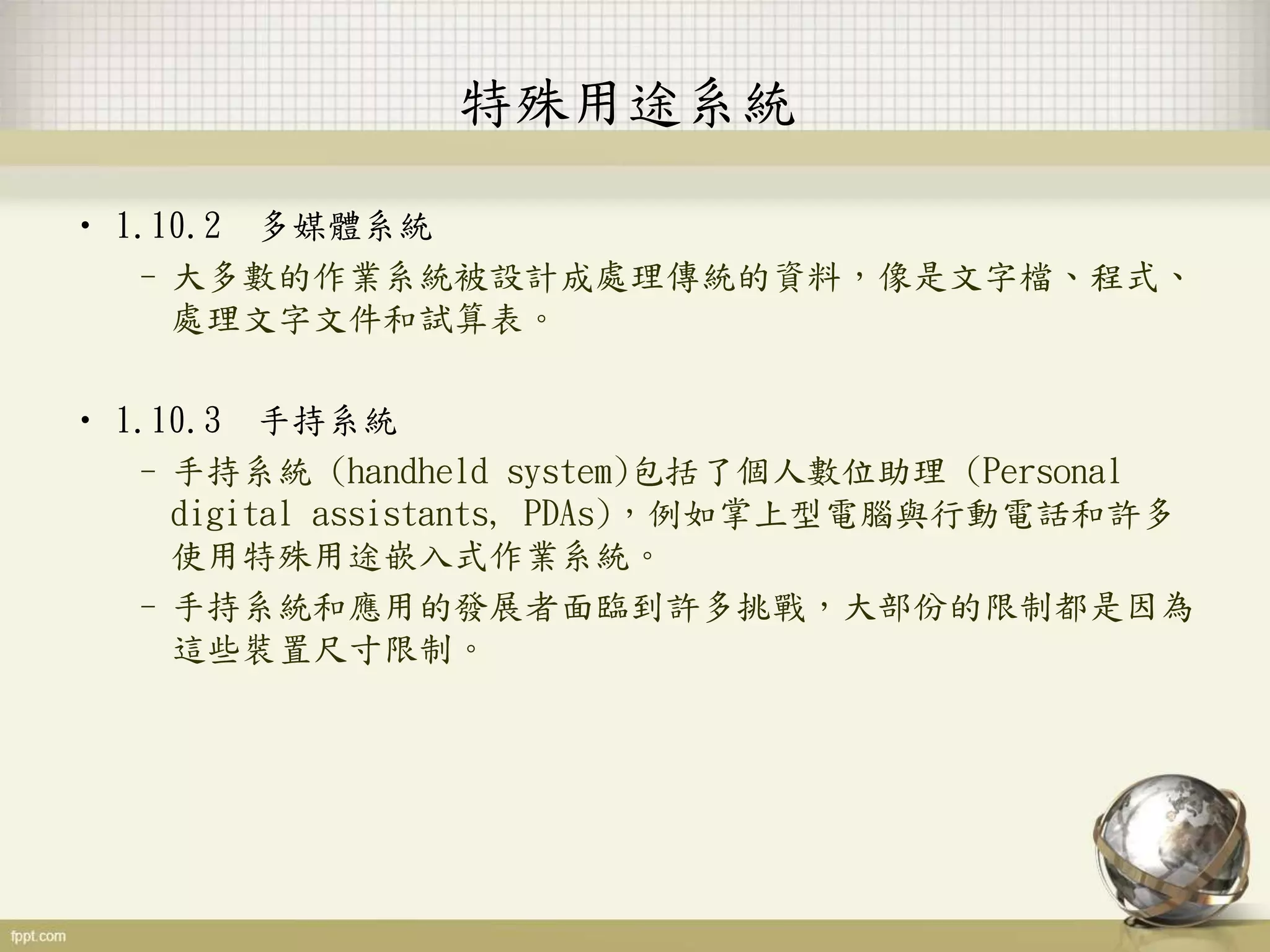 特殊用途系統

• 1.10.2 多媒體系統

– 大多數的作業系統被設計成處理傳統的資料，像是文字檔、程式、處理文字文件和試算表。

• 1.10.3 手持系統

– 手持系統 (handheld system)包括了個人數位助理 (Personal digital assistants, PDAs)，例如掌上型電腦與行動電話和許多使用特殊用途嵌入式作業系統。

– 手持系統和應用的發展者面臨到許多挑戰，大部份的限制都是因為這些裝置尺寸限制。

fppt.com